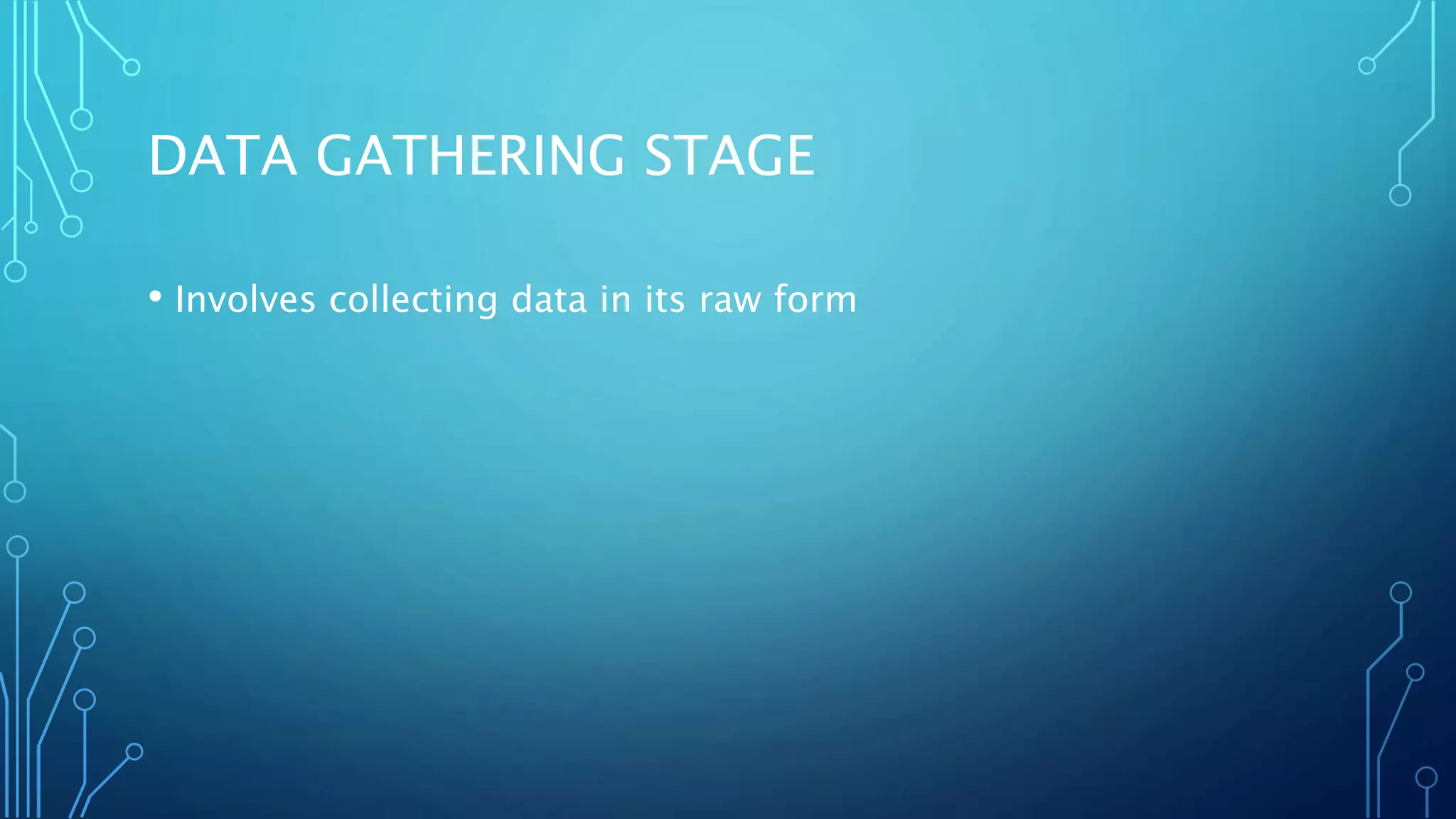 DATA GATHERING STAGE

• Involves collecting data in its raw form